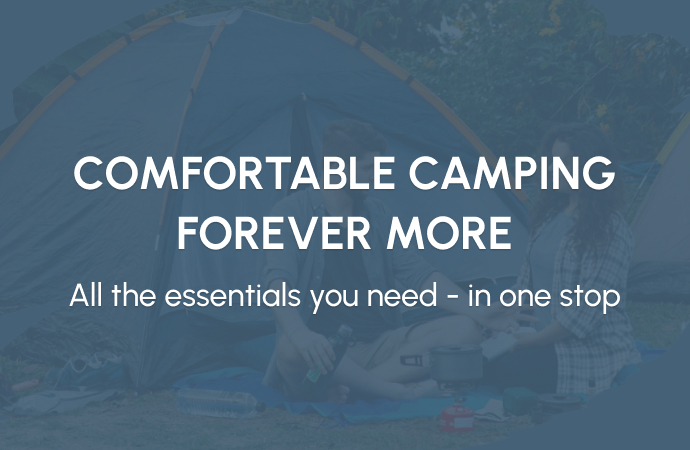 COMFORTABLE CAMPING FOREVER MORE

All the essentials you need - in one stop